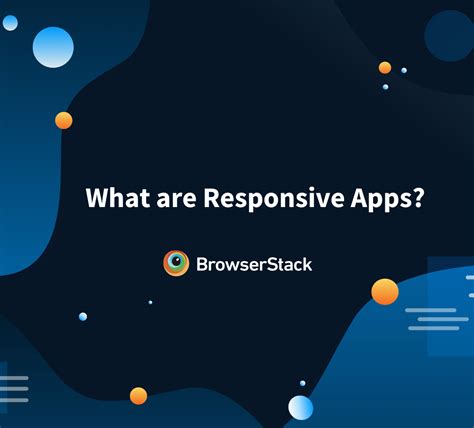 What are Responsive Apps?

BrowserStack